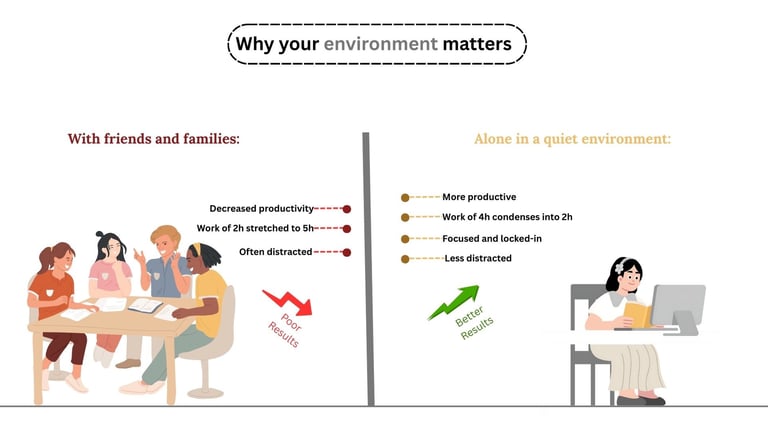 Why your environment matters

With friends and families:

Decreased productivity

Work of 2h stretched to 5h

Often distracted

Poor Results

Alone in a quiet environment:

More productive

Work of 4h condenses into 2h

Focused and locked-in

Less distracted

Better Results